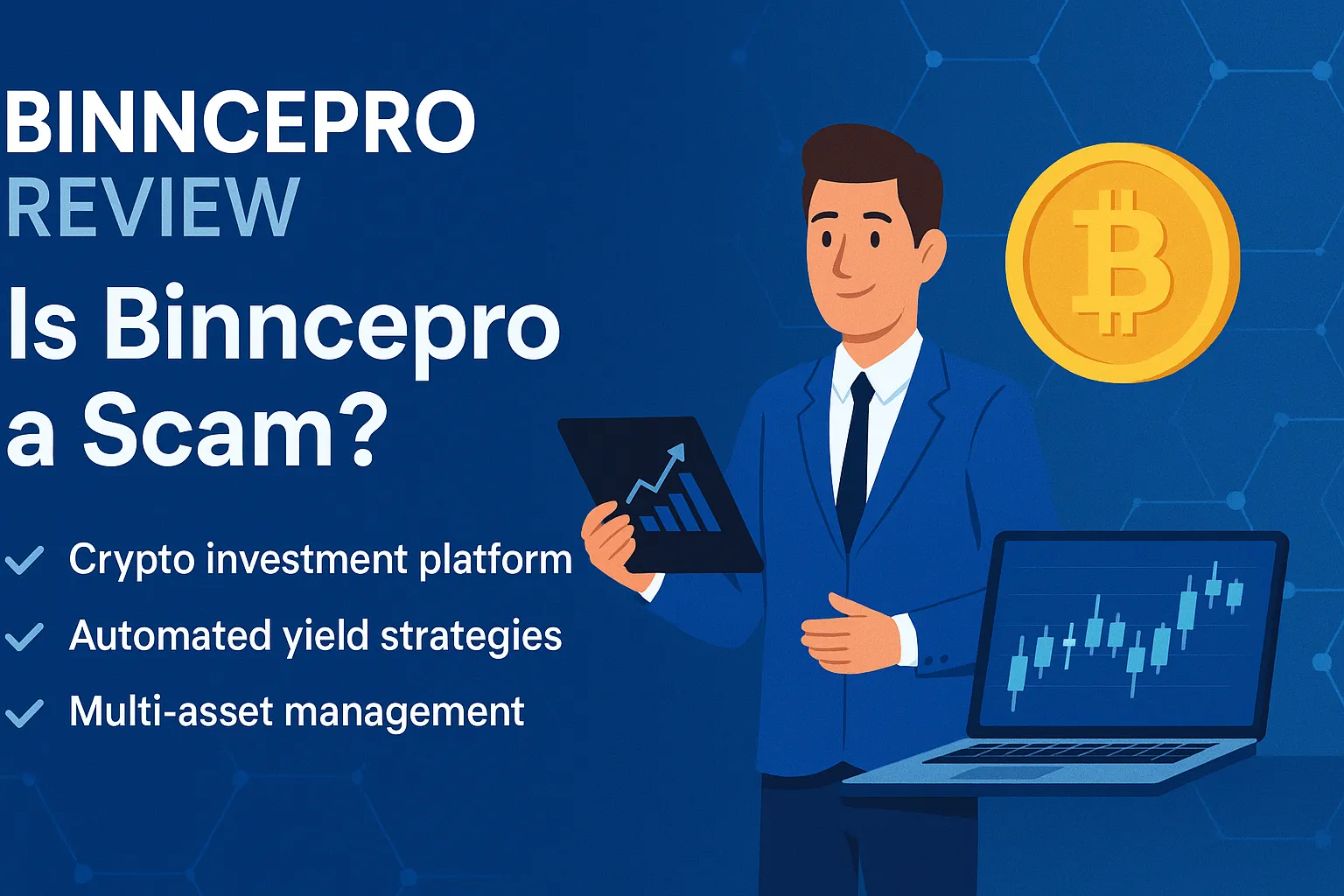 BINNCEPRO
REVIEW
Is Binncepro a Scam?

Crypto investment platform
Automated yield strategies
Multi-asset management